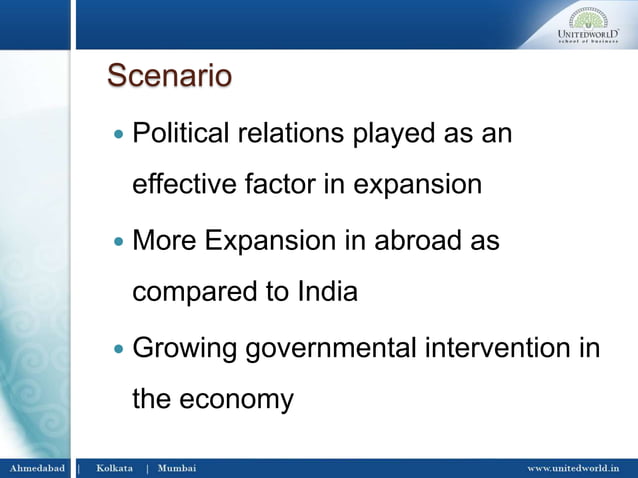 UNITEDWORLD
school of business

Scenario

• Political relations played as an effective factor in expansion

• More Expansion in abroad as compared to India

• Growing governmental intervention in the economy

Ahmedabad | Kolkata | Mumbai

www.unitedworld.in